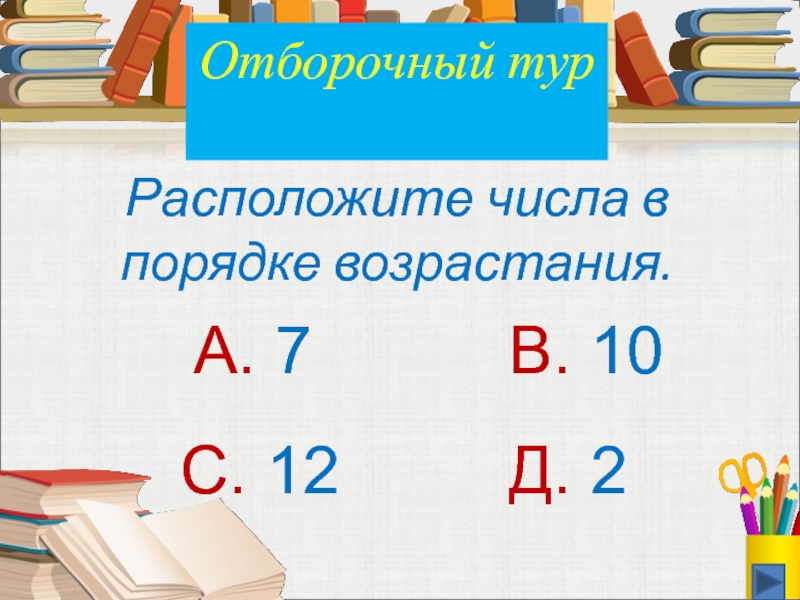 Отборочный тур

Расположите числа в порядке возрастания.

А. 7
В. 10
С. 12
Д. 2